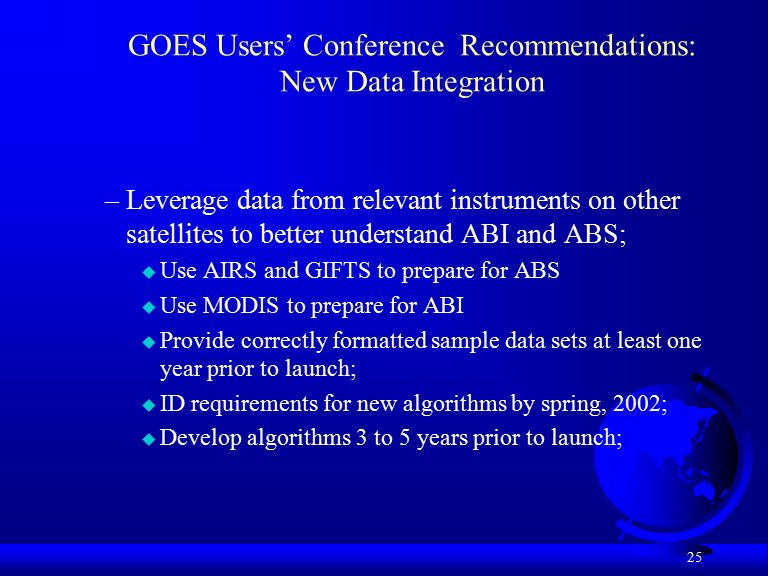 GOES Users' Conference Recommendations: New Data Integration

– Leverage data from relevant instruments on other satellites to better understand ABI and ABS;

◆ Use AIRS and GIFTS to prepare for ABS

◆ Use MODIS to prepare for ABI

◆ Provide correctly formatted sample data sets at least one year prior to launch;

◆ ID requirements for new algorithms by spring, 2002;

◆ Develop algorithms 3 to 5 years prior to launch;

25